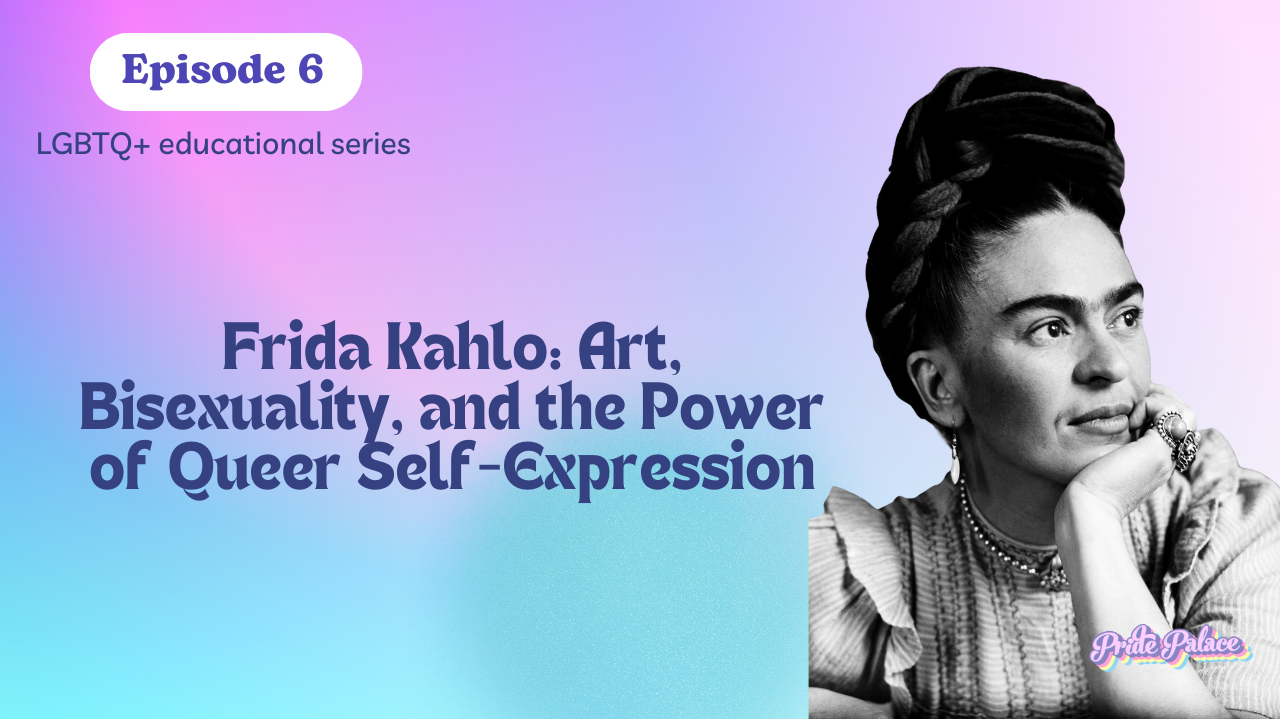 Episode 6

LGBTQ+ educational series

Frida Kahlo: Art, Bisexuality, and the Power of Queer Self-Expression

Pride Palace